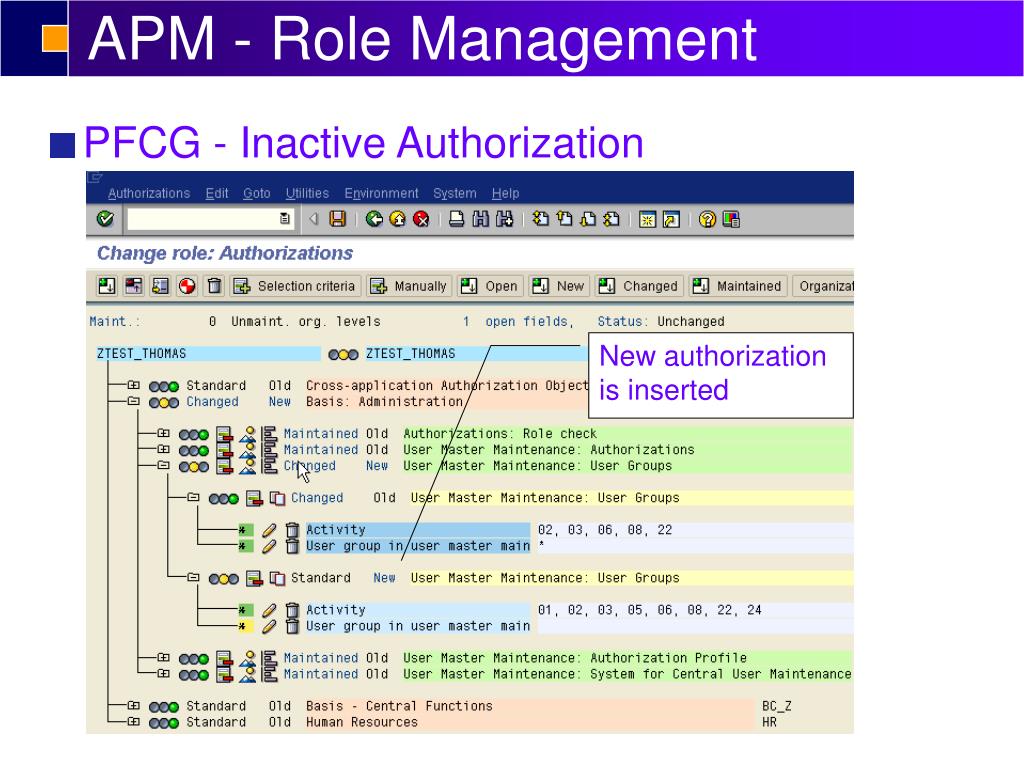 APM - Role Management

PFCG - Inactive Authorization

Authorizations Edit Goto Utilities Environment System Help

Change role: Authorizations

Selection criteria Manually Open New Changed Maintained Organizat

Maint.: 0 Unmaint. org. levels 1 open fields, Status: Unchanged

ZTEST_THOMAS ZTEST_THOMAS

New authorization is inserted

Standard Old Cross-application Authorization Object
Changed New Basis: Administration

Maintained Old Authorizations: Role check
Maintained Old User Master Maintenance: Authorizations
Changed New User Master Maintenance: User Groups

Changed Old User Master Maintenance: User Groups

Activity 02, 03, 06, 08, 22
User group in user master main *

Standard New User Master Maintenance: User Groups

Activity 01, 02, 03, 05, 06, 08, 22, 24
User group in user master main

Maintained Old User Master Maintenance: Authorization Profile
Maintained Old User Master Maintenance: System for Central User Maintenance

Standard Old Basis - Central Functions BC_Z
Standard Old Human Resources HR